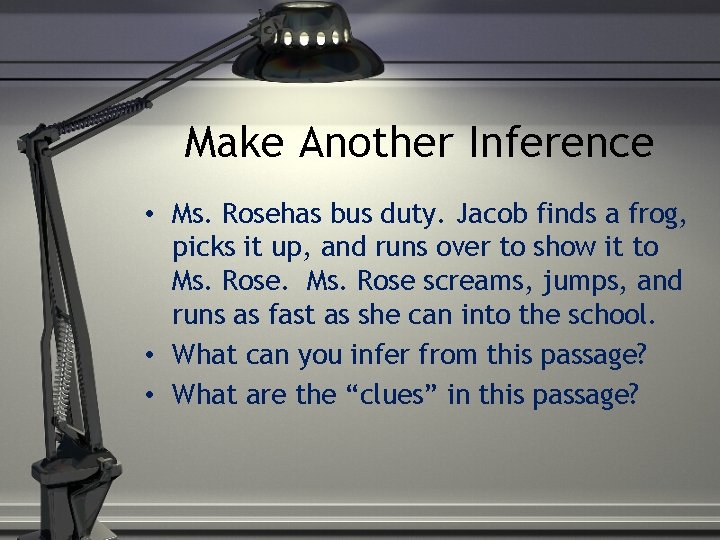 Make Another Inference

• Ms. Rosehas bus duty. Jacob finds a frog, picks it up, and runs over to show it to Ms. Rose. Ms. Rose screams, jumps, and runs as fast as she can into the school.
• What can you infer from this passage?
• What are the “clues” in this passage?